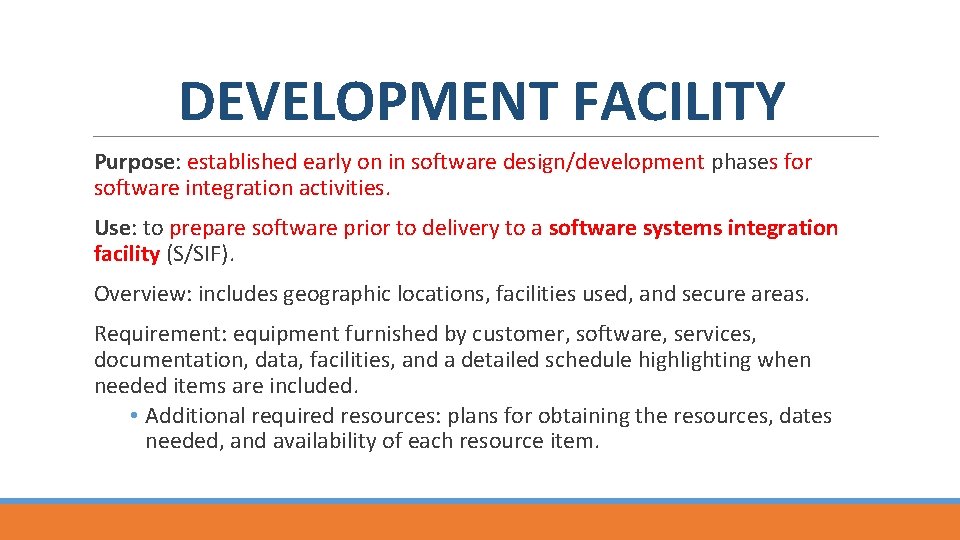 DEVELOPMENT FACILITY

Purpose: established early on in software design/development phases for software integration activities.

Use: to prepare software prior to delivery to a software systems integration facility (S/SIF).

Overview: includes geographic locations, facilities used, and secure areas.

Requirement: equipment furnished by customer, software, services, documentation, data, facilities, and a detailed schedule highlighting when needed items are included.

• Additional required resources: plans for obtaining the resources, dates needed, and availability of each resource item.